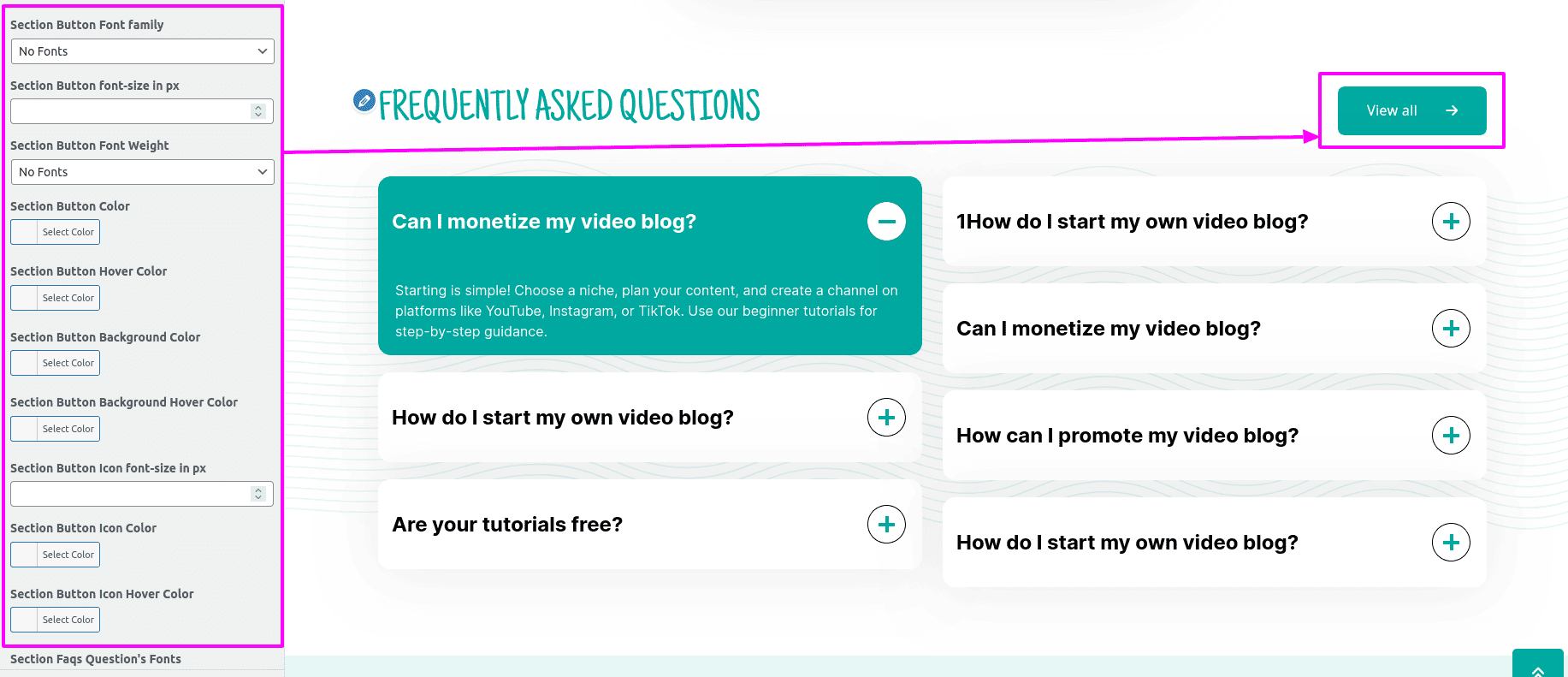 Section Button Font family

No Fonts

Section Button font-size in px

Section Button Font Weight

No Fonts

Section Button Color

Select Color

Section Button Hover Color

Select Color

Section Button Background Color

Select Color

Section Button Background Hover Color

Select Color

Section Button Icon font-size in px

Section Button Icon Color

Select Color

Section Button Icon Hover Color

Select Color

Section Faqs Question's Fonts

FREQUENTLY ASKED QUESTIONS

View all

Can I monetize my video blog?

Starting is simple! Choose a niche, plan your content, and create a channel on platforms like YouTube, Instagram, or TikTok. Use our beginner tutorials for step-by-step guidance.

How do I start my own video blog?

Are your tutorials free?

1How do I start my own video blog?

Can I monetize my video blog?

How can I promote my video blog?

How do I start my own video blog?